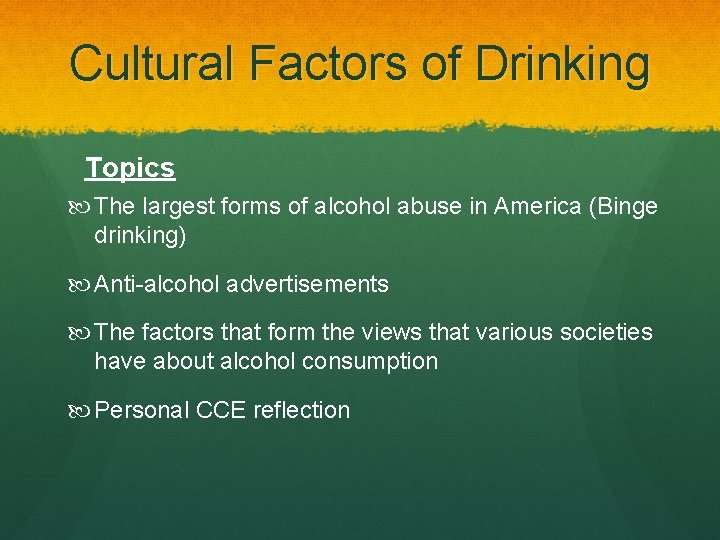 Cultural Factors of Drinking

Topics

The largest forms of alcohol abuse in America (Binge drinking)

Anti-alcohol advertisements

The factors that form the views that various societies have about alcohol consumption

Personal CCE reflection